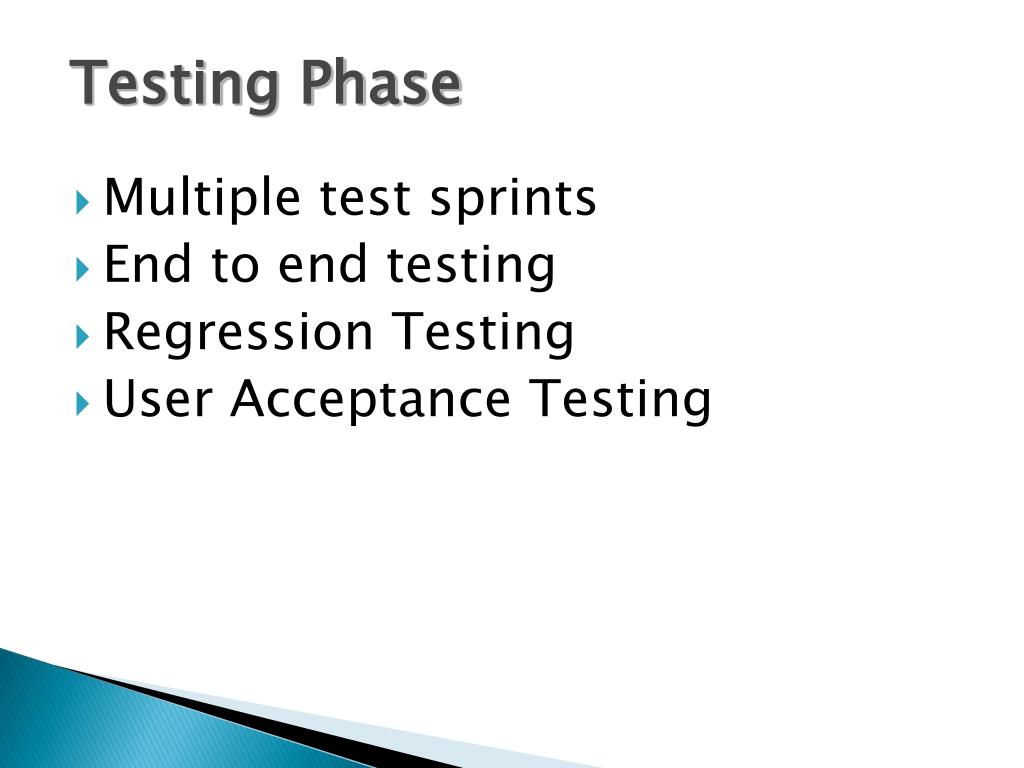 Testing Phase

Multiple test sprints
End to end testing
Regression Testing
User Acceptance Testing